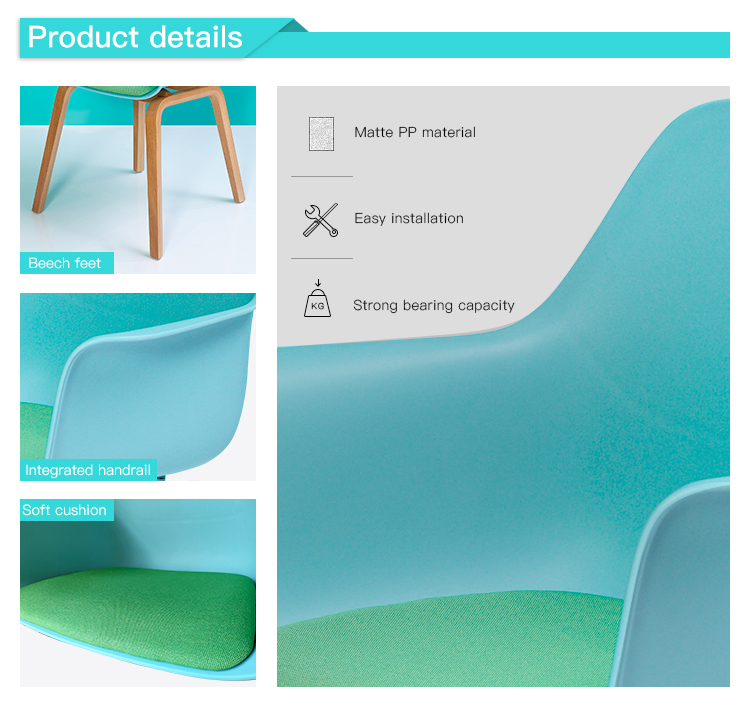 Product details

Beech feet

Integrated handrail

Soft cushion

Matte PP material

Easy installation

KG

Strong bearing capacity